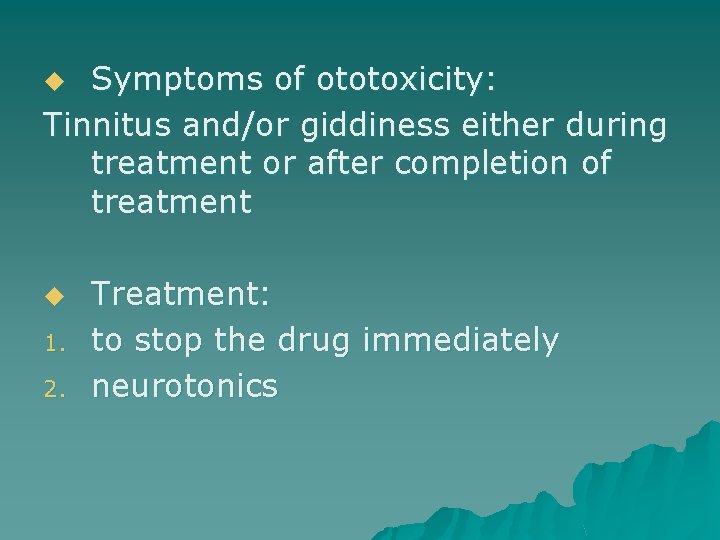 ◆ Symptoms of ototoxicity:

Tinnitus and/or giddiness either during treatment or after completion of treatment

◆ Treatment:

1. to stop the drug immediately
2. neurotonics